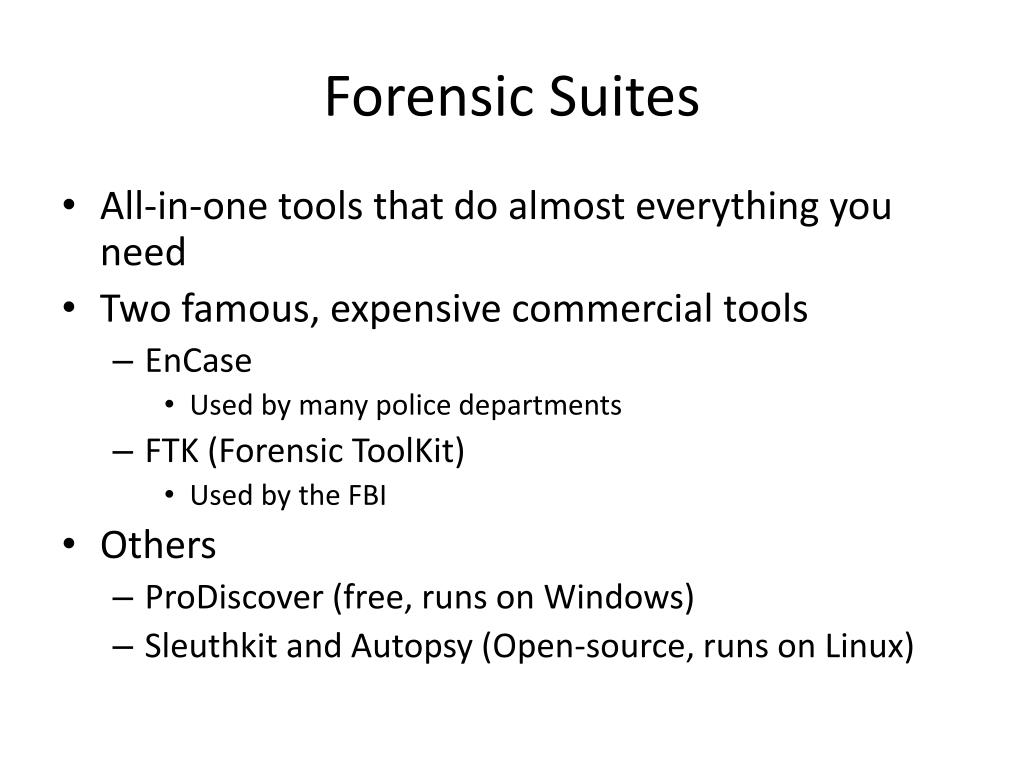 Forensic Suites

• All-in-one tools that do almost everything you need
• Two famous, expensive commercial tools
  – EnCase
    • Used by many police departments
  – FTK (Forensic ToolKit)
    • Used by the FBI
• Others
  – ProDiscover (free, runs on Windows)
  – Sleuthkit and Autopsy (Open-source, runs on Linux)